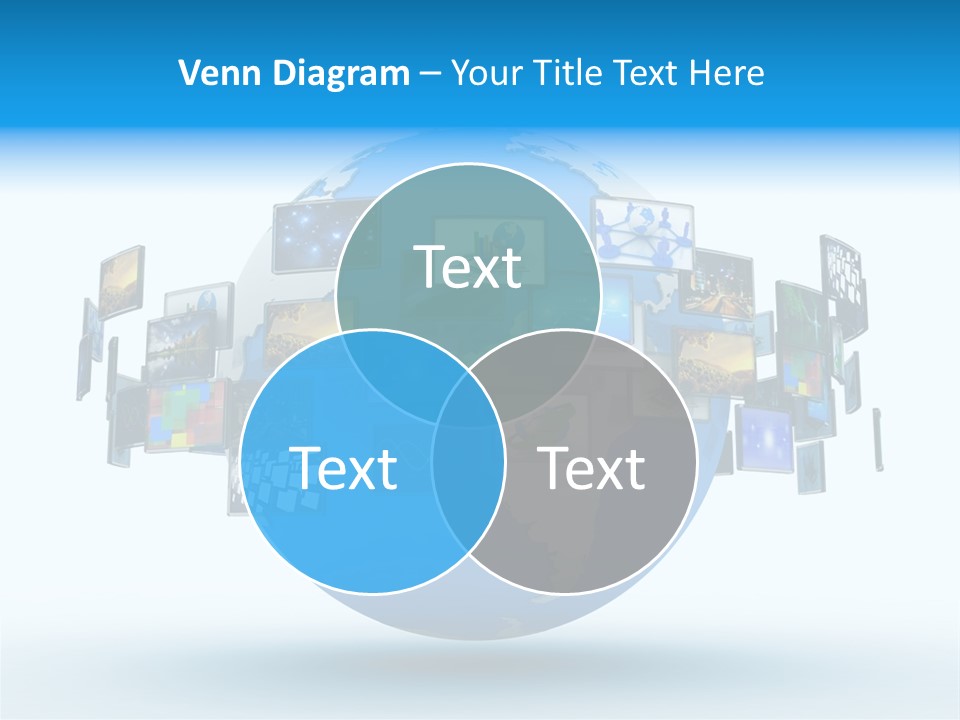 Venn Diagram – Your Title Text Here

Text

Text

Text